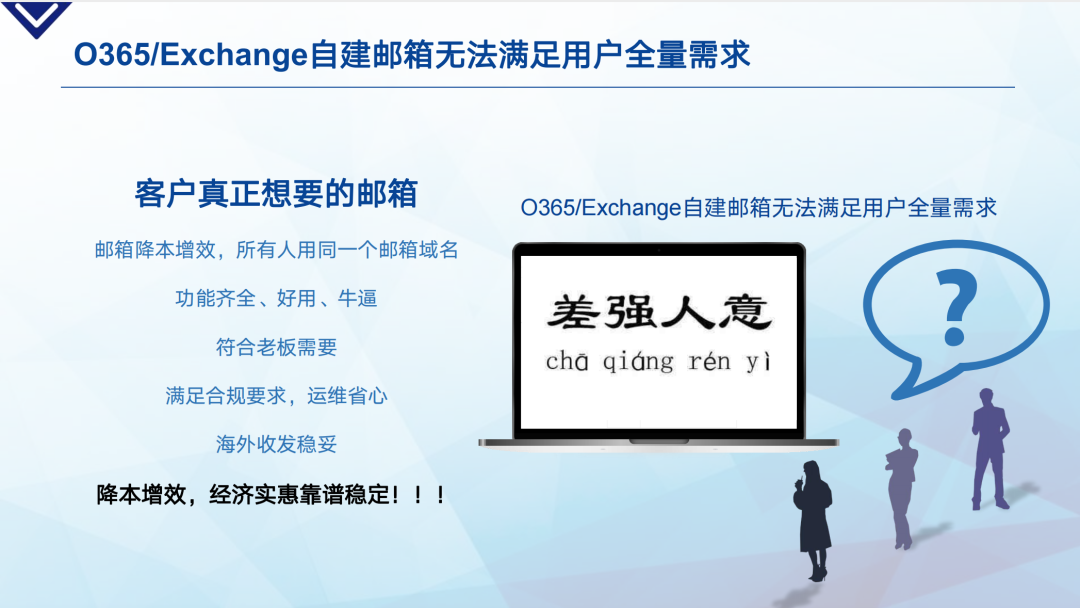 O365/Exchange自建邮箱无法满足用户全量需求

客户真正想要的邮箱

邮箱降本增效，所有人用同一个邮箱域名

功能齐全、好用、牛逼

符合老板需要

满足合规要求，运维省心

海外收发稳妥

降本增效，经济实惠靠谱稳定！！！

O365/Exchange自建邮箱无法满足用户全量需求

差强人意

chā qiáng rén yì

?